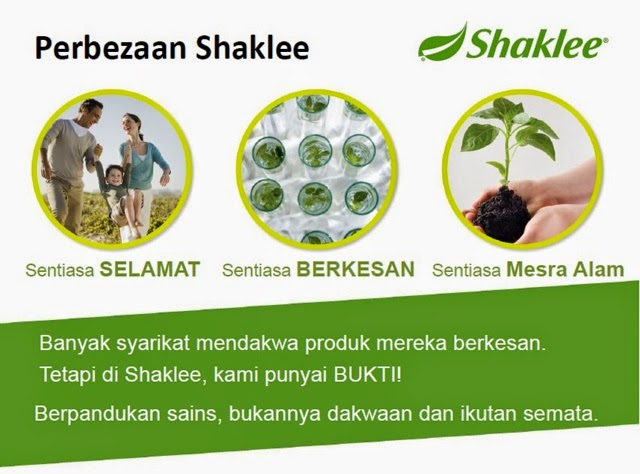 Perbezaan Shaklee

Shaklee®

Sentiasa SELAMAT

Sentiasa BERKESAN

Sentiasa Mesra Alam

Banyak syarikat mendakwa produk mereka berkesan.
Tetapi di Shaklee, kami punyai BUKTI!

Berpandukan sains, bukannya dakwaan dan ikutan semata.